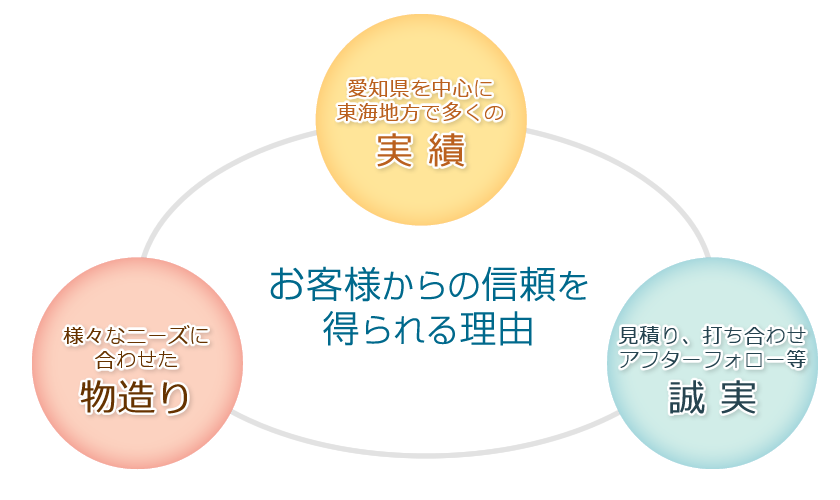 愛知県を中心に
東海地方で多くの
実 績

お客様からの信頼を
得られる理由

様々なニーズに
合わせた
物造り

見積り、打ち合わせ
アフターフォロー等
誠 実